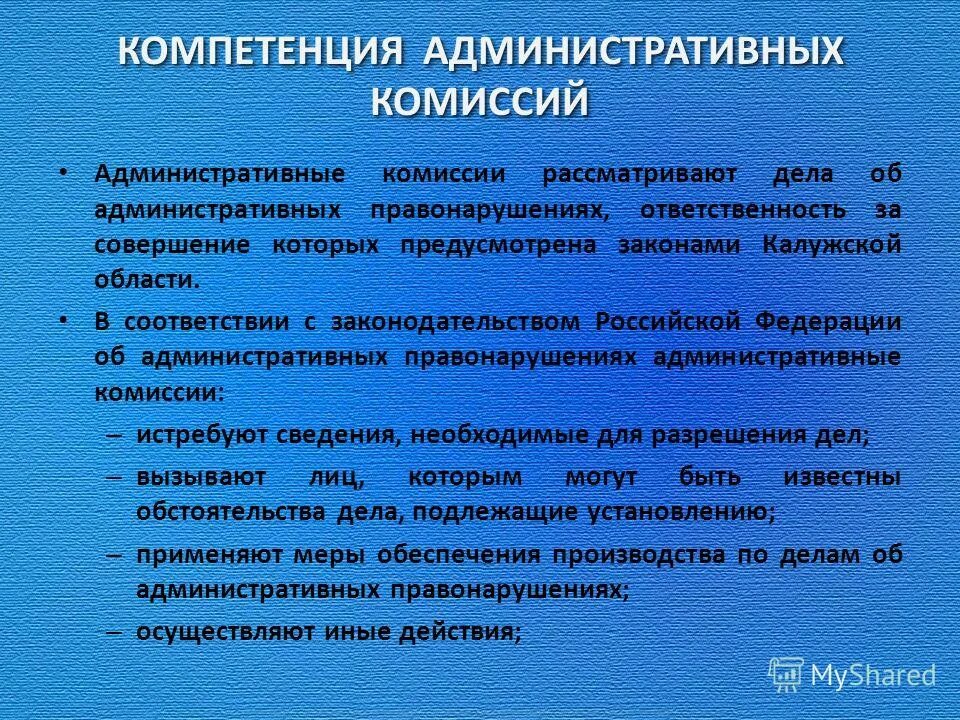 КОМПЕТЕНЦИЯ АДМИНИСТРАТИВНЫХ КОМИССИЙ

• Административные комиссии рассматривают дела об административных правонарушениях, ответственность за совершение которых предусмотрена законами Калужской области.

• В соответствии с законодательством Российской Федерации об административных правонарушениях административные комиссии:

– истребуют сведения, необходимые для разрешения дел;

– вызывают лиц, которым могут быть известны обстоятельства дела, подлежащие установлению;

– применяют меры обеспечения производства по делам об административных правонарушениях;

– осуществляют иные действия;

MyShared